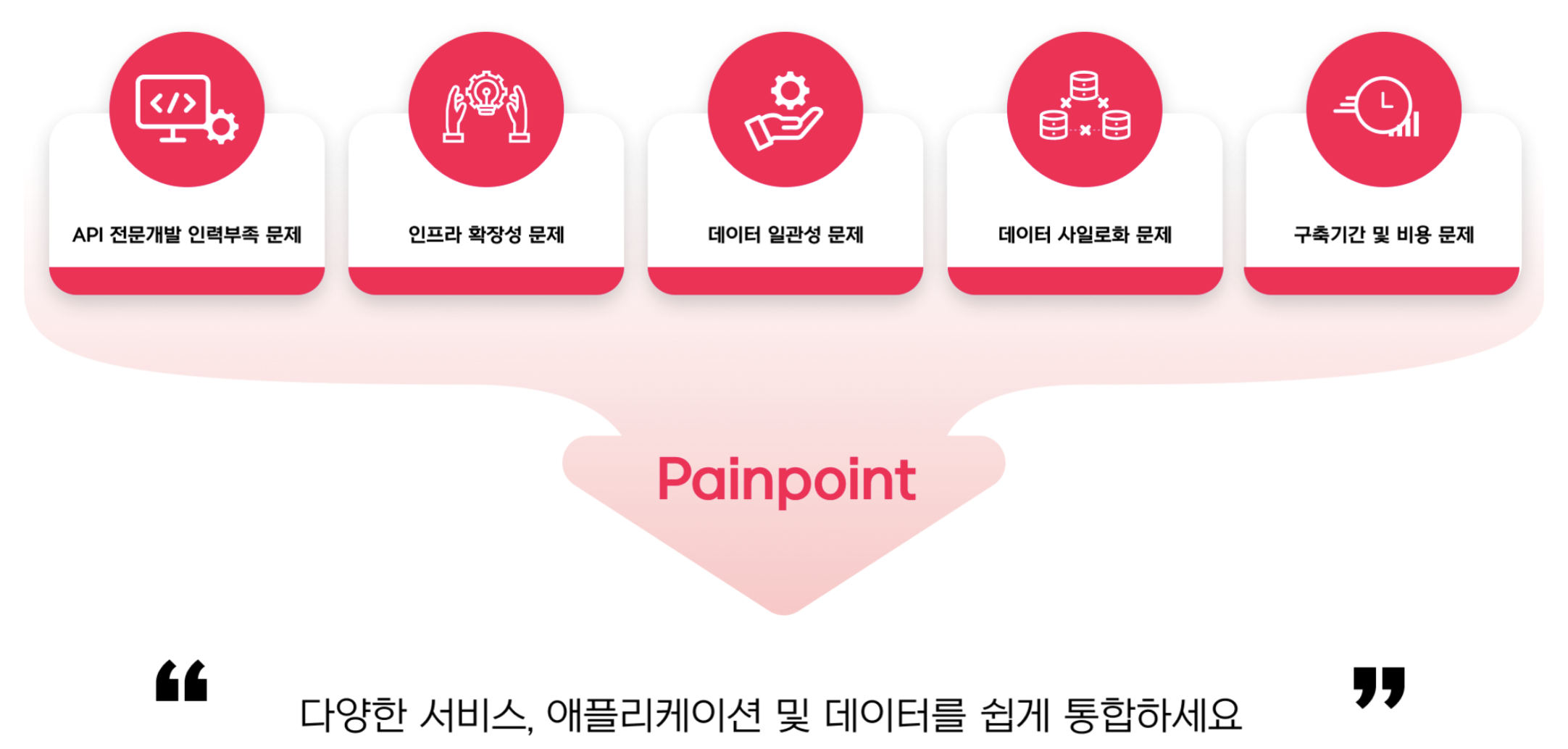 API 전문개발 인력부족 문제

인프라 확장성 문제

데이터 일관성 문제

데이터 사일로화 문제

구축기간 및 비용 문제

Painpoint

“ 다양한 서비스, 애플리케이션 및 데이터를 쉽게 통합하세요 ”